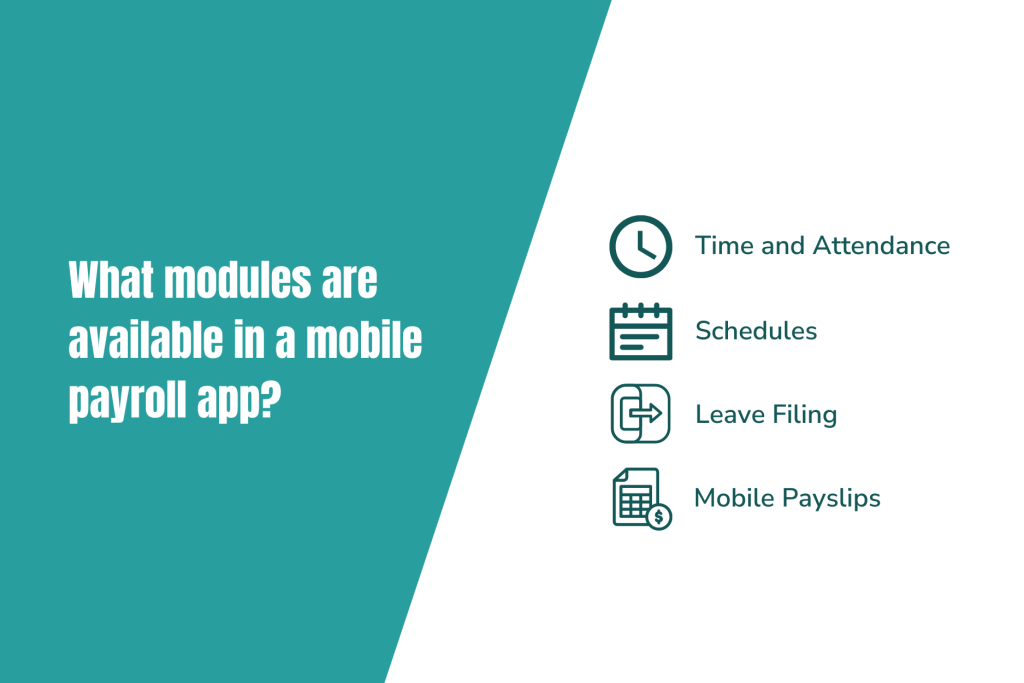 What modules are available in a mobile payroll app?

Time and Attendance

Schedules

Leave Filing

Mobile Payslips